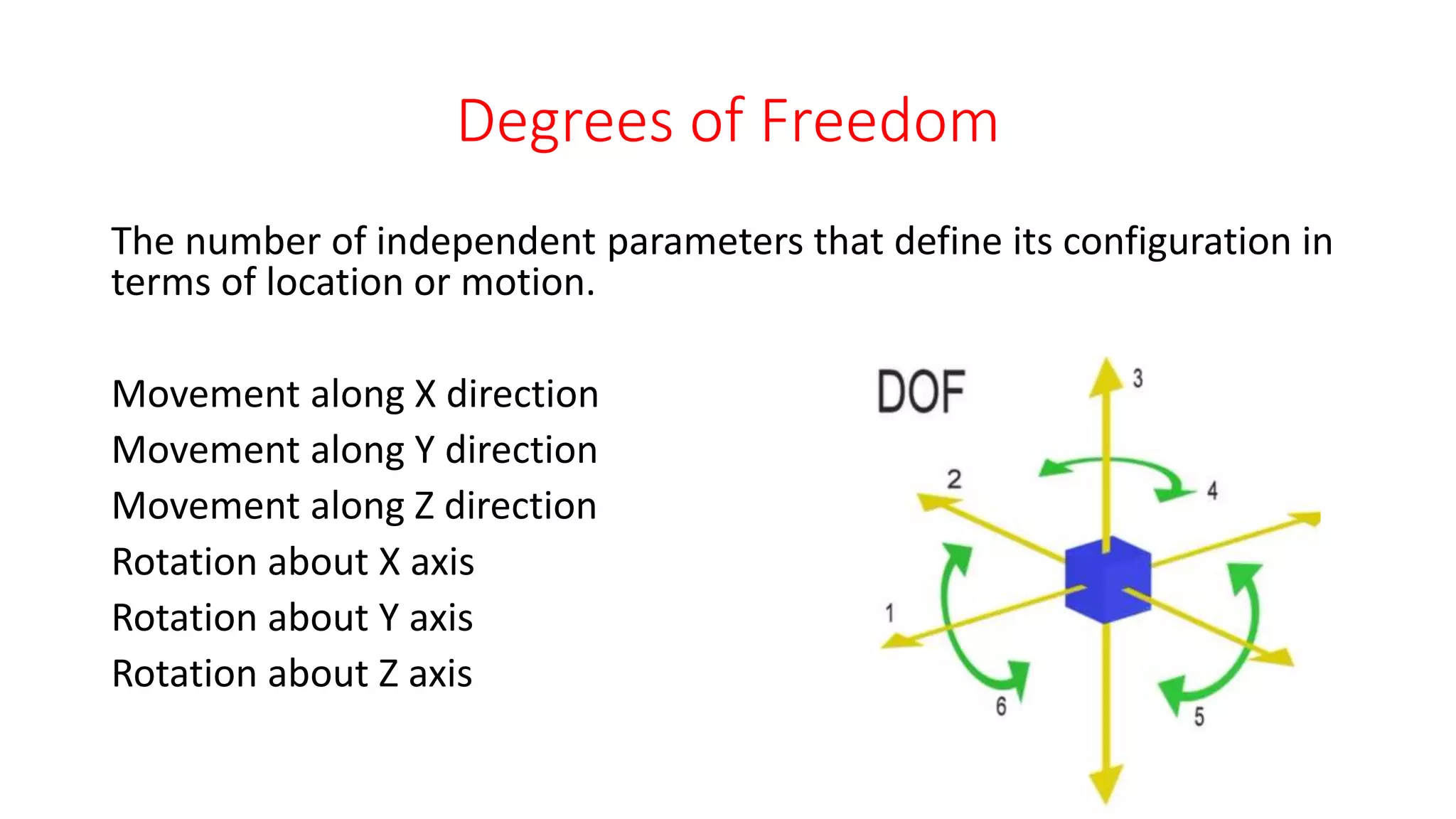 Degrees of Freedom

The number of independent parameters that define its configuration in terms of location or motion.

Movement along X direction
Movement along Y direction
Movement along Z direction
Rotation about X axis
Rotation about Y axis
Rotation about Z axis

DOF

3
2
4
1
6
5